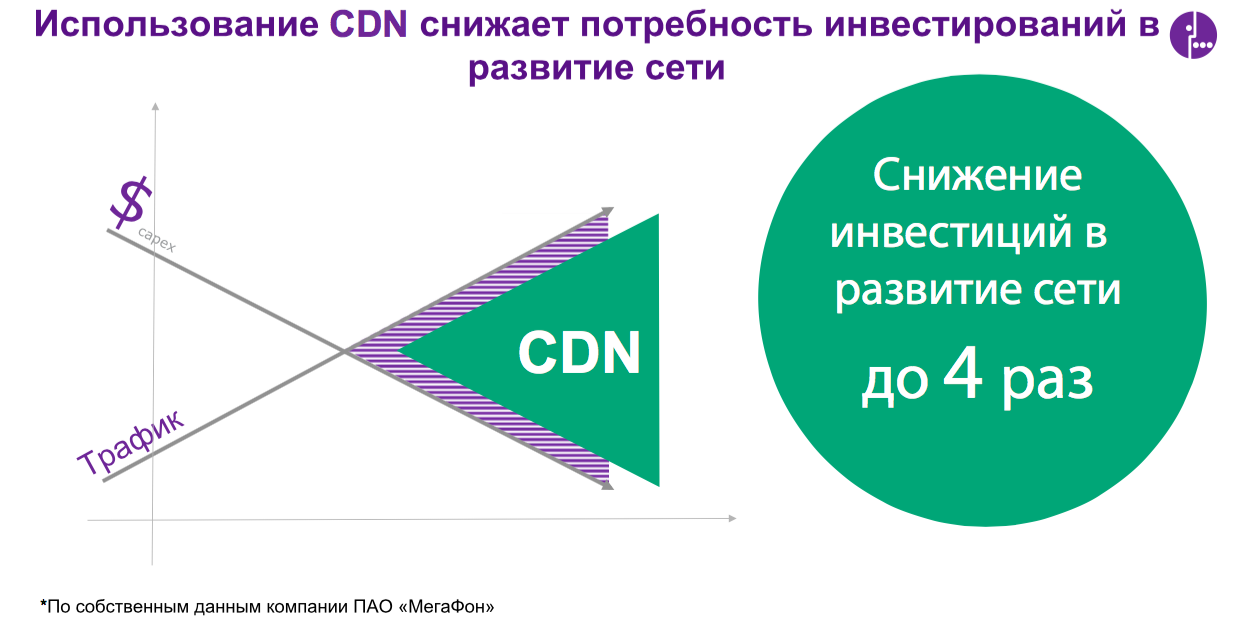 Использование CDN снижает потребность инвестирований в развитие сети

$

capex

Трафик

CDN

Снижение инвестиций в развитие сети до 4 раз

*По собственным данным компании ПАО «МегаФон»